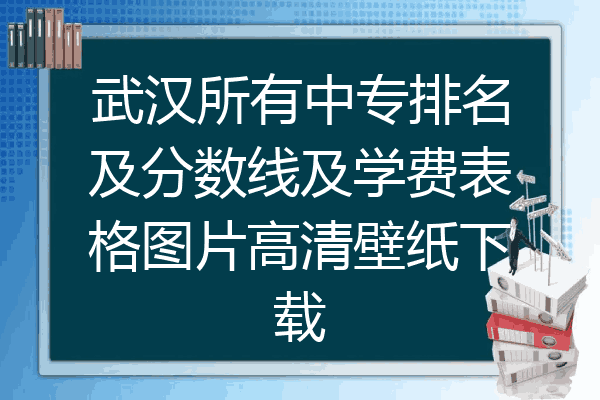 武汉所有中专排名及分数线及学费表格图片高清壁纸下载